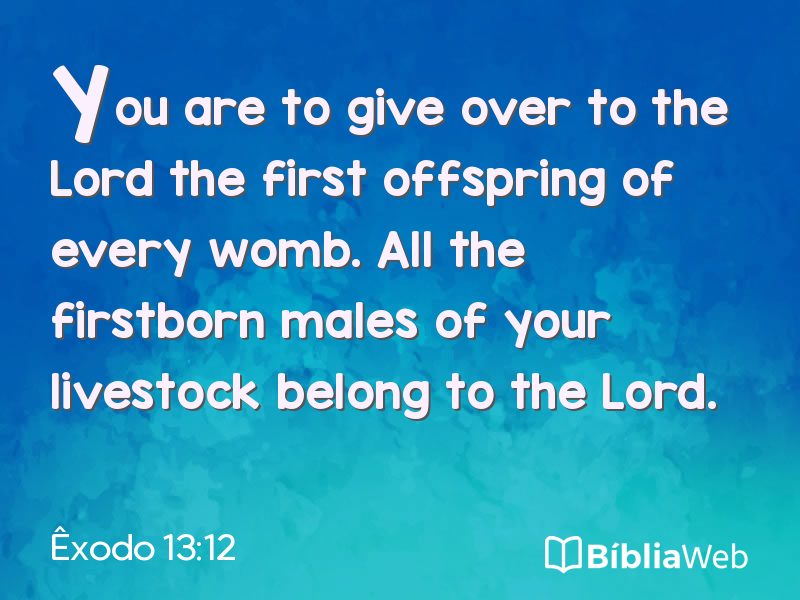 You are to give over to the Lord the first offspring of every womb. All the firstborn males of your livestock belong to the Lord.

Êxodo 13:12

BíbliaWeb